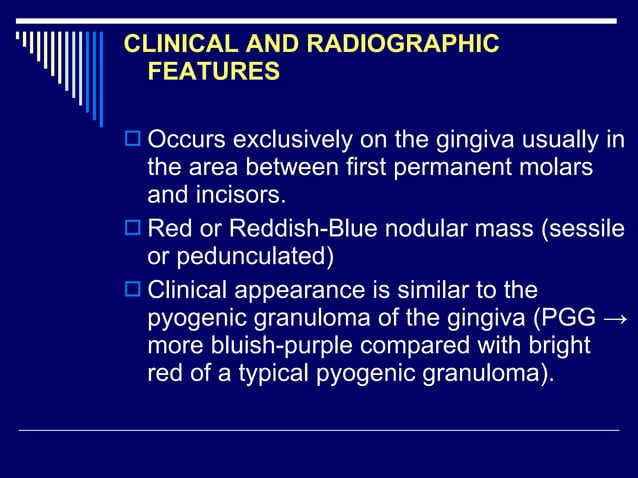 CLINICAL AND RADIOGRAPHIC FEATURES

□ Occurs exclusively on the gingiva usually in the area between first permanent molars and incisors.

□ Red or Reddish-Blue nodular mass (sessile or pedunculated)

□ Clinical appearance is similar to the pyogenic granuloma of the gingiva (PGG → more bluish-purple compared with bright red of a typical pyogenic granuloma).